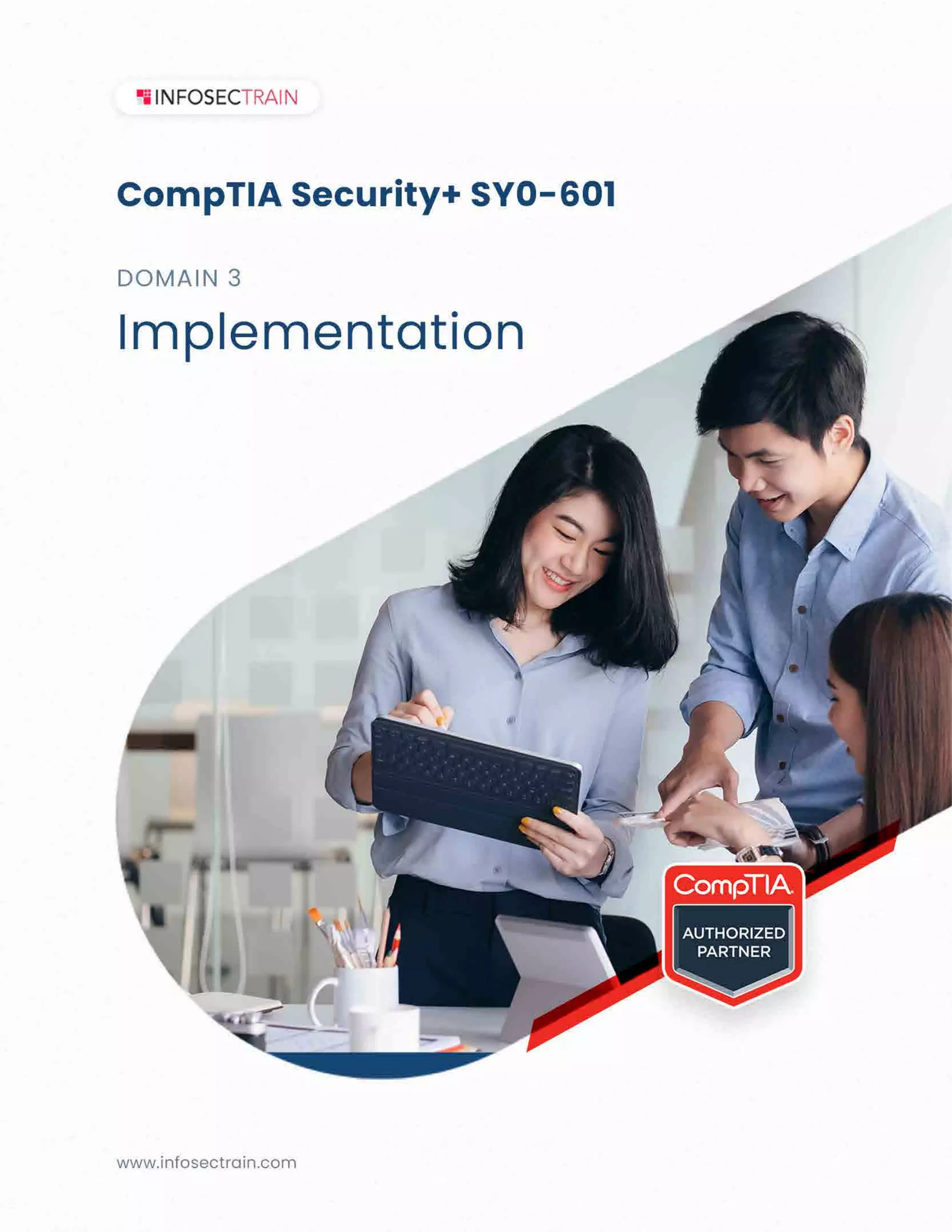 INFOSECTRAIN

CompTIA Security+ SY0-601

DOMAIN 3

Implementation

CompTIA.

AUTHORIZED PARTNER

www.infosectrain.com